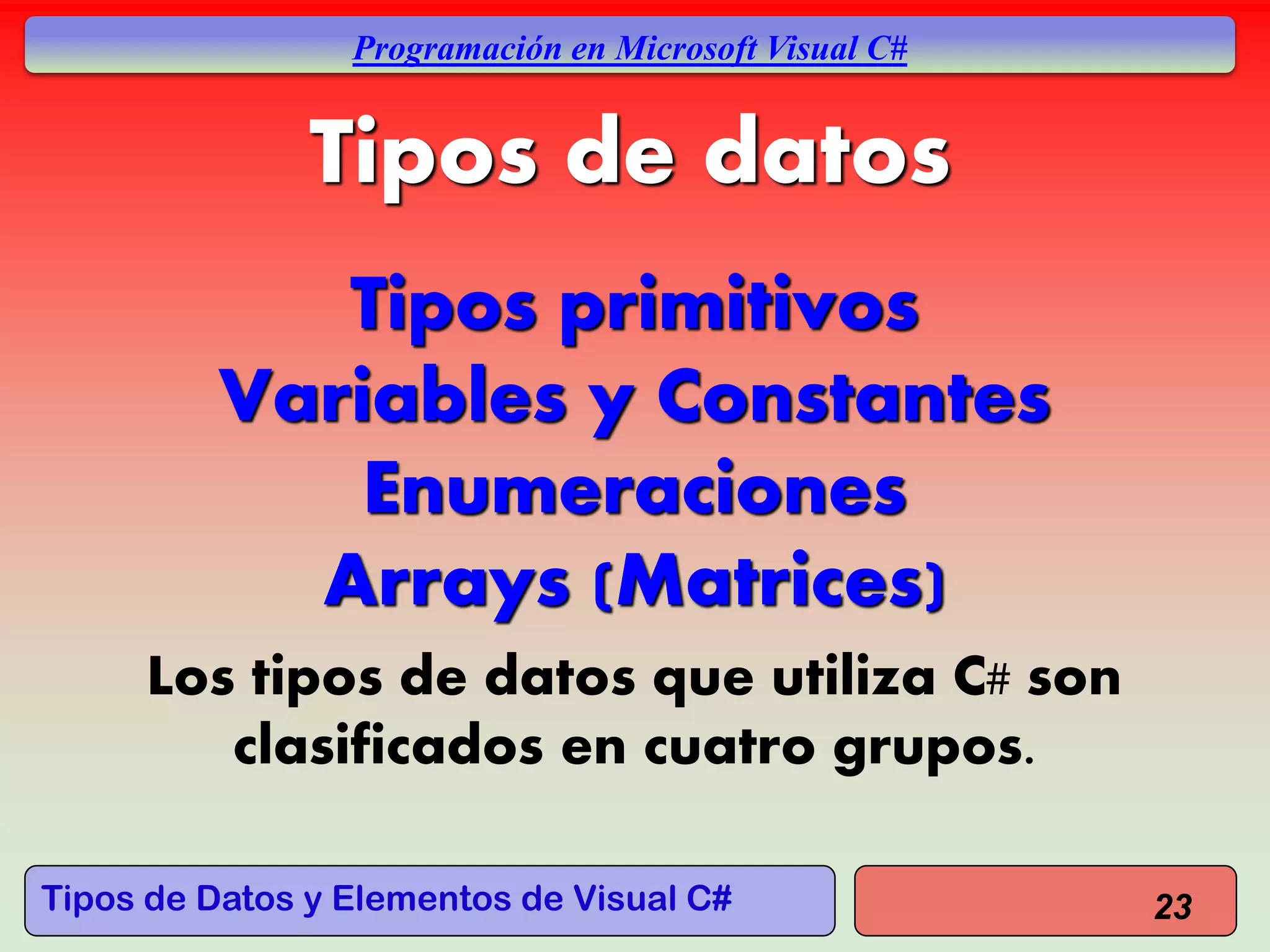 Programación en Microsoft Visual C#

Tipos de datos

Tipos primitivos
Variables y Constantes
Enumeraciones
Arrays (Matrices)

Los tipos de datos que utiliza C# son clasificados en cuatro grupos.

Tipos de Datos y Elementos de Visual C#

23